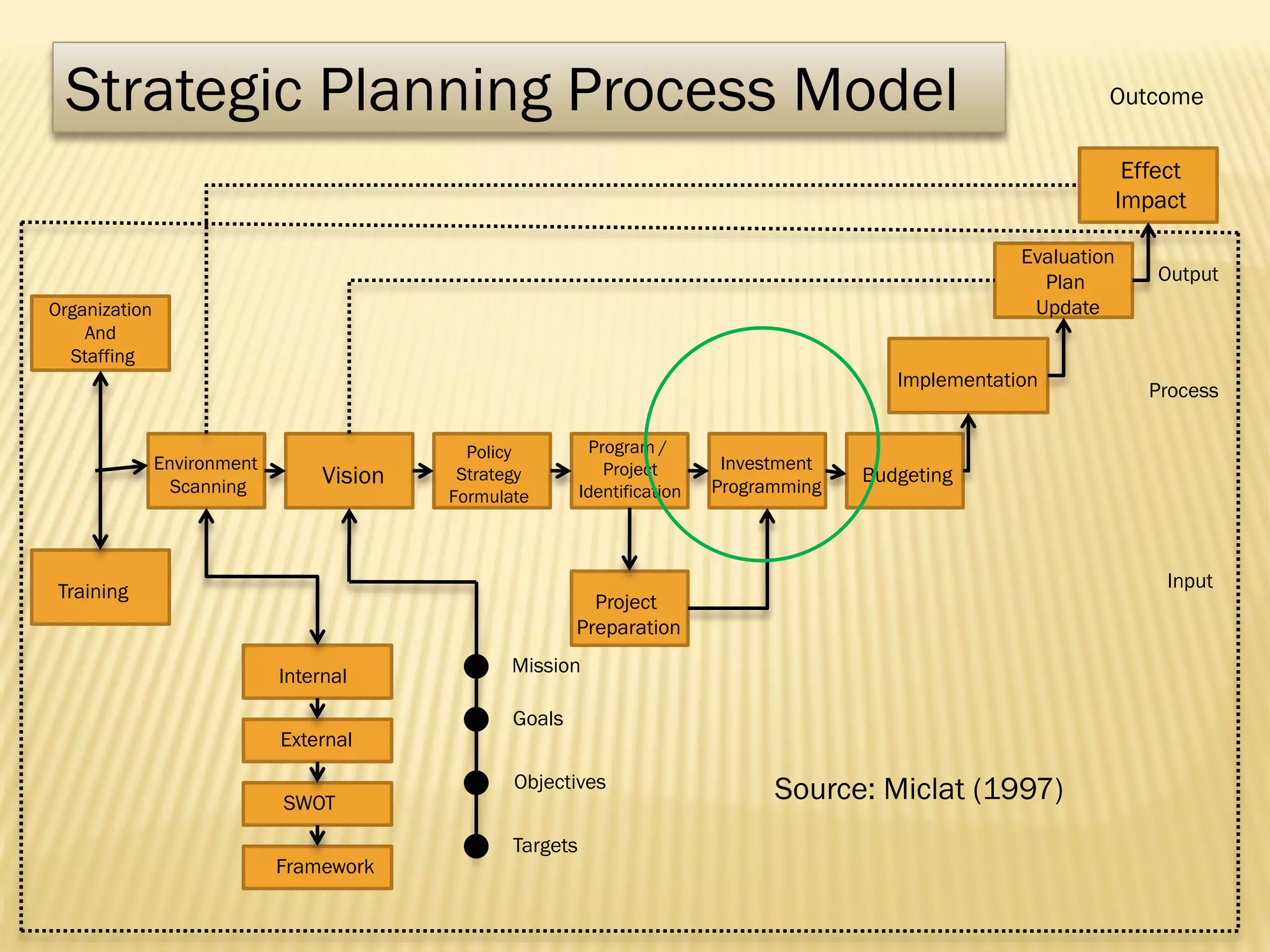 Strategic Planning Process Model

Outcome

Effect Impact

Evaluation Plan Update

Output

Organization And Staffing

Implementation

Process

Environment Scanning

Vision

Policy Strategy Formulate

Program / Project Identification

Investment Programming

Budgeting

Training

Project Preparation

Input

Internal

External

SWOT

Framework

Mission

Goals

Objectives

Targets

Source: Miclat (1997)